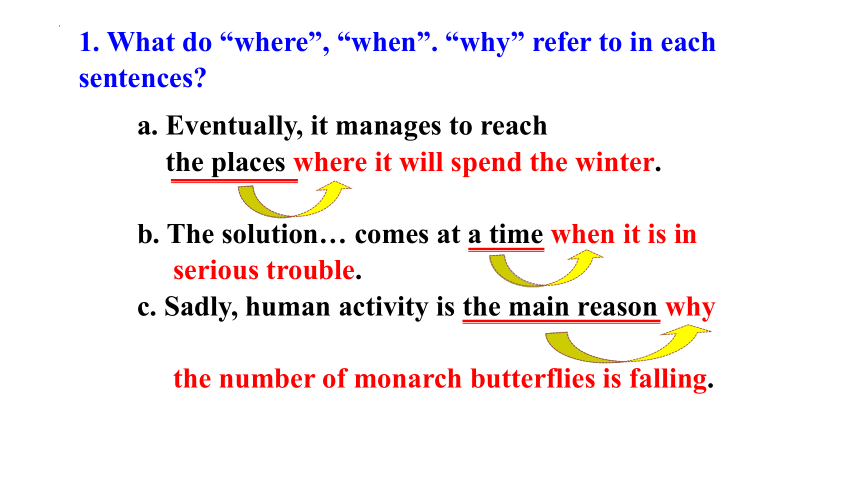 1. What do “where”, “when”. “why” refer to in each sentences?

a. Eventually, it manages to reach the places where it will spend the winter.

b. The solution… comes at a time when it is in serious trouble.

c. Sadly, human activity is the main reason why

the number of monarch butterflies is falling.